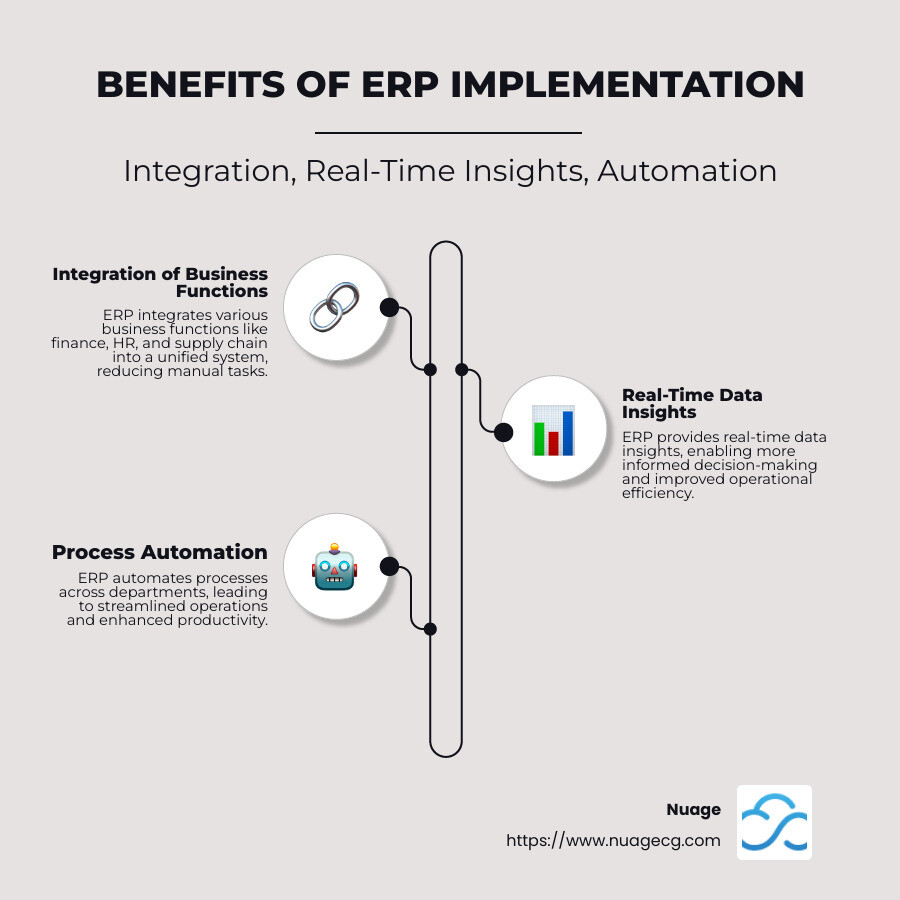 BENEFITS OF ERP IMPLEMENTATION

Integration, Real-Time Insights, Automation

Integration of Business Functions

ERP integrates various business functions like finance, HR, and supply chain into a unified system, reducing manual tasks.

Real-Time Data Insights

ERP provides real-time data insights, enabling more informed decision-making and improved operational efficiency.

Process Automation

ERP automates processes across departments, leading to streamlined operations and enhanced productivity.

Nuage

https://www.nuagecg.com